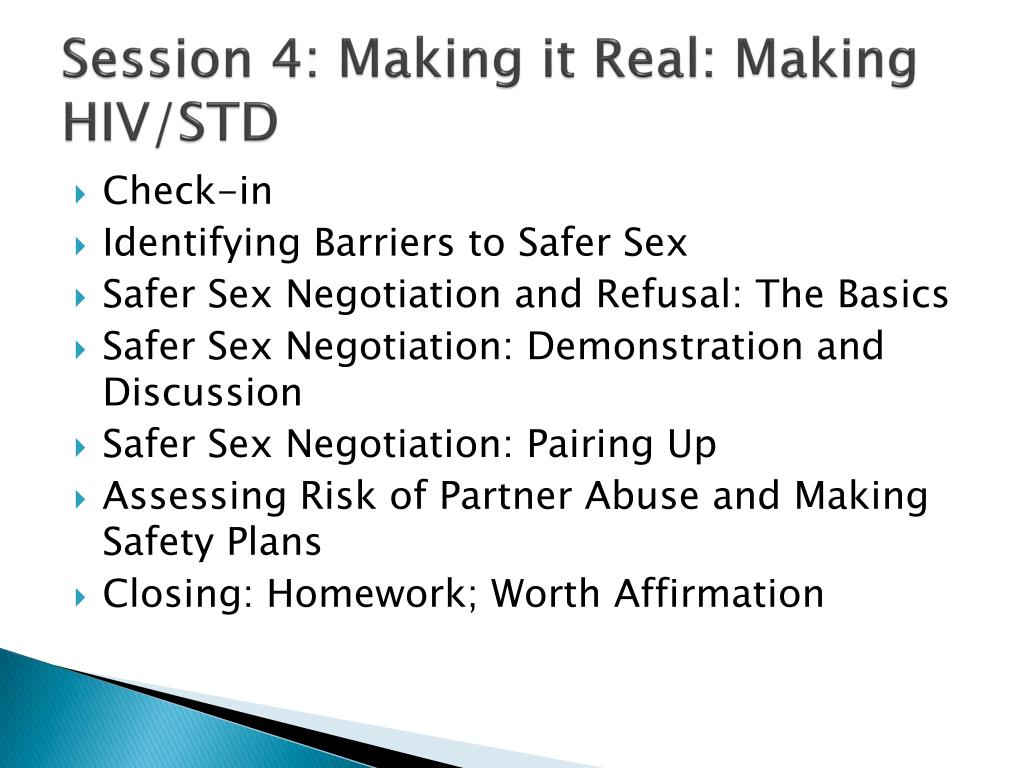 Session 4: Making it Real: Making HIV/STD

Check-in
Identifying Barriers to Safer Sex
Safer Sex Negotiation and Refusal: The Basics
Safer Sex Negotiation: Demonstration and Discussion
Safer Sex Negotiation: Pairing Up
Assessing Risk of Partner Abuse and Making Safety Plans
Closing: Homework; Worth Affirmation